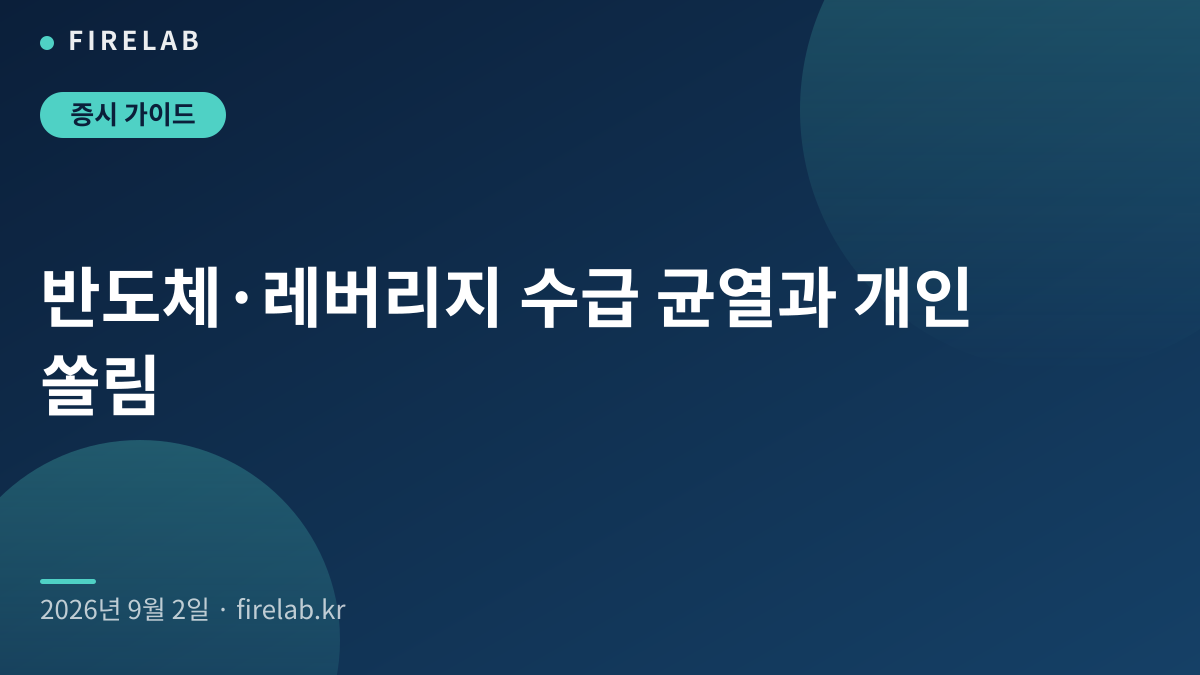 FIRELAB

증시 가이드

반도체·레버리지 수급 균열과 개인 쏠림

2026년 9월 2일 · firelab.kr